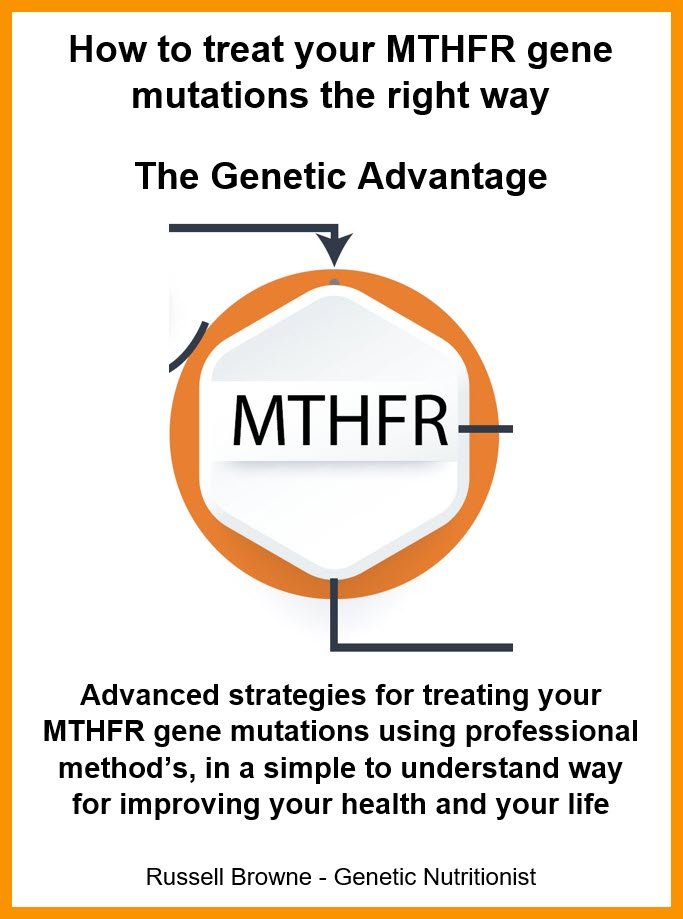 How to treat your MTHFR gene mutations the right way

The Genetic Advantage

MTHFR

Advanced strategies for treating your MTHFR gene mutations using professional method's, in a simple to understand way for improving your health and your life

Russell Browne - Genetic Nutritionist